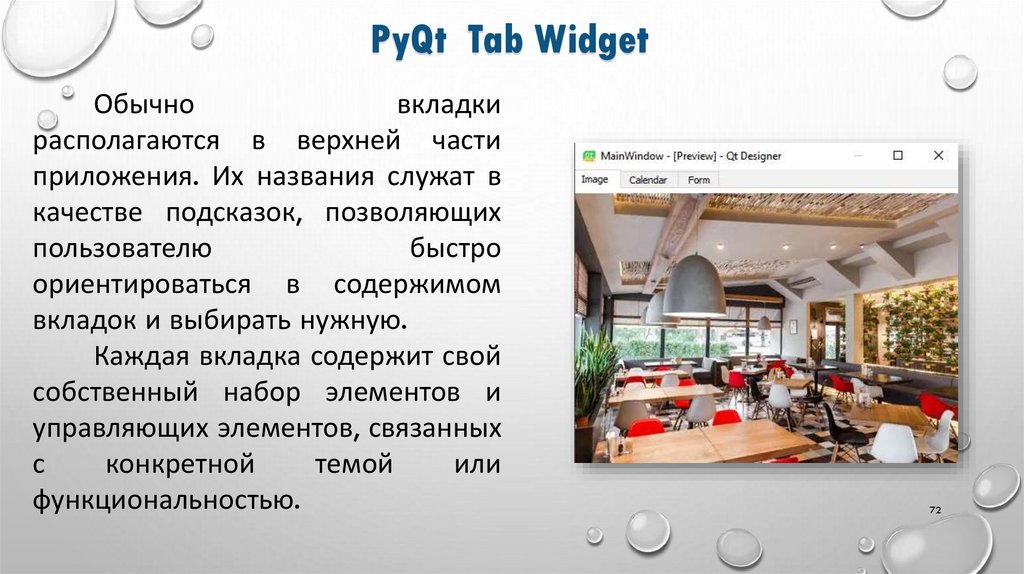 PyQt Tab Widget

Обычно вкладки располагаются в верхней части приложения. Их названия служат в качестве подсказок, позволяющих пользователю быстро ориентироваться в содержимом вкладок и выбирать нужную.

Каждая вкладка содержит свой собственный набор элементов и управляющих элементов, связанных с конкретной темой или функциональностью.

MainWindow - [Preview] - Qt Designer

Image Calendar Form

72